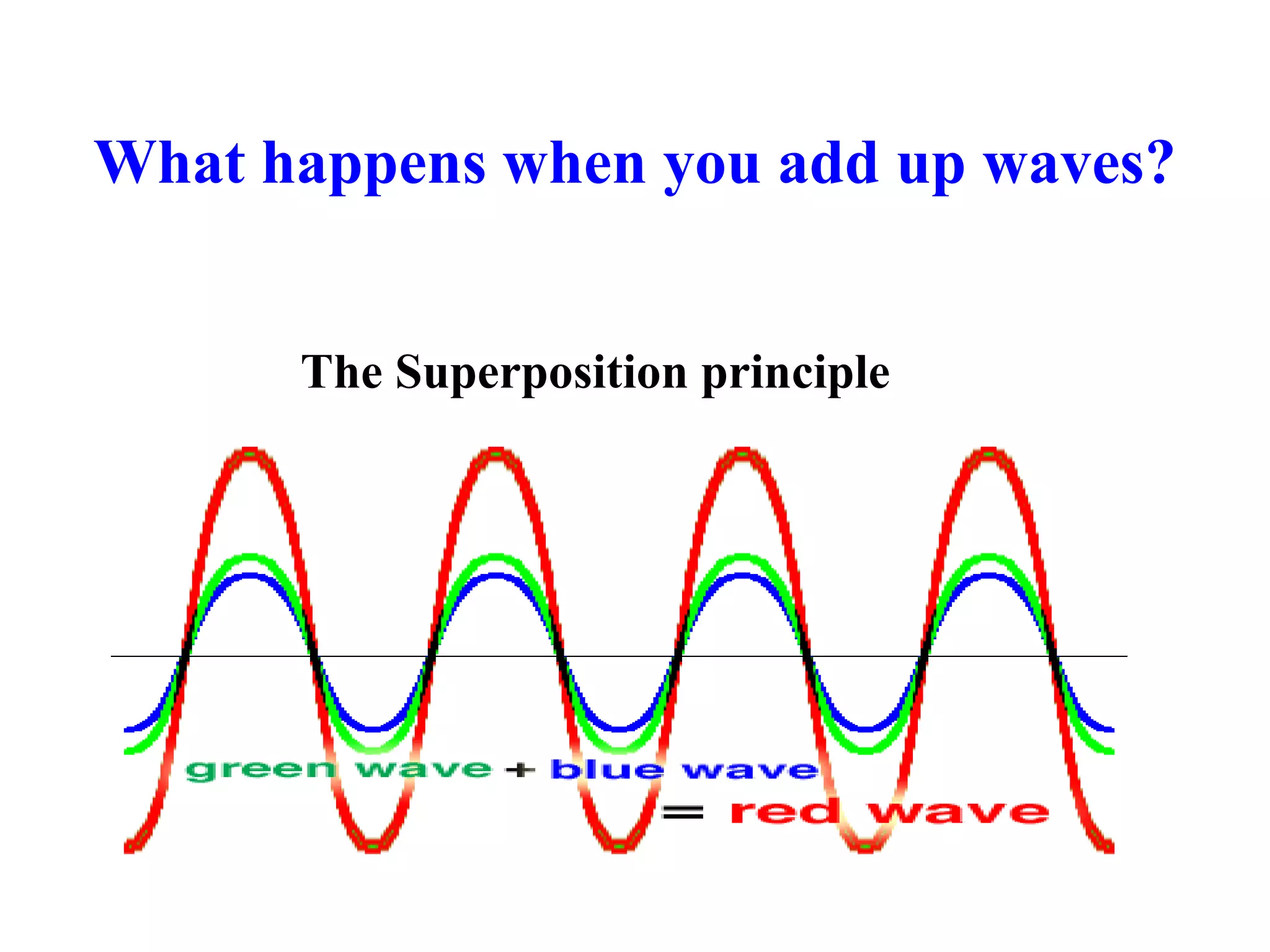 What happens when you add up waves?

The Superposition principle

green wave + blue wave
= red wave